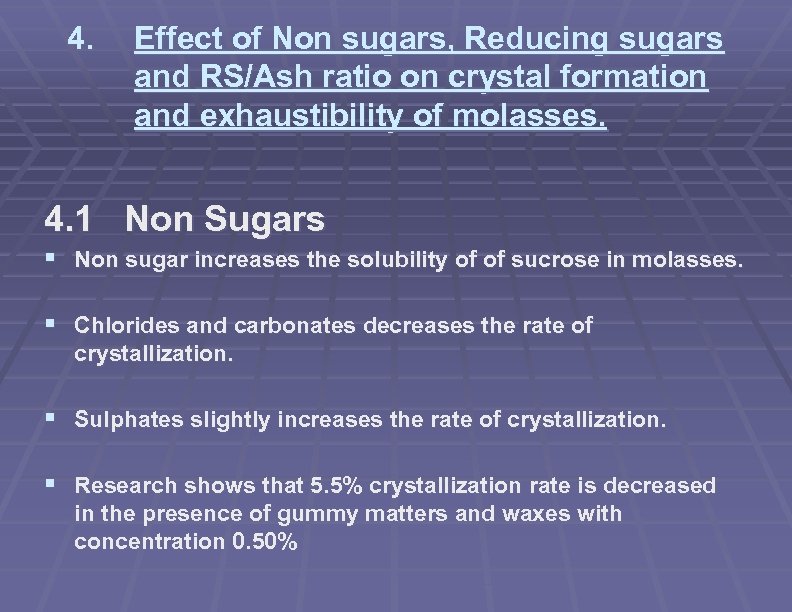 4. Effect of Non sugars, Reducing sugars and RS/Ash ratio on crystal formation and exhaustibility of molasses.

4.1 Non Sugars

▪ Non sugar increases the solubility of of sucrose in molasses.

▪ Chlorides and carbonates decreases the rate of crystallization.

▪ Sulphates slightly increases the rate of crystallization.

▪ Research shows that 5.5% crystallization rate is decreased in the presence of gummy matters and waxes with concentration 0.50%